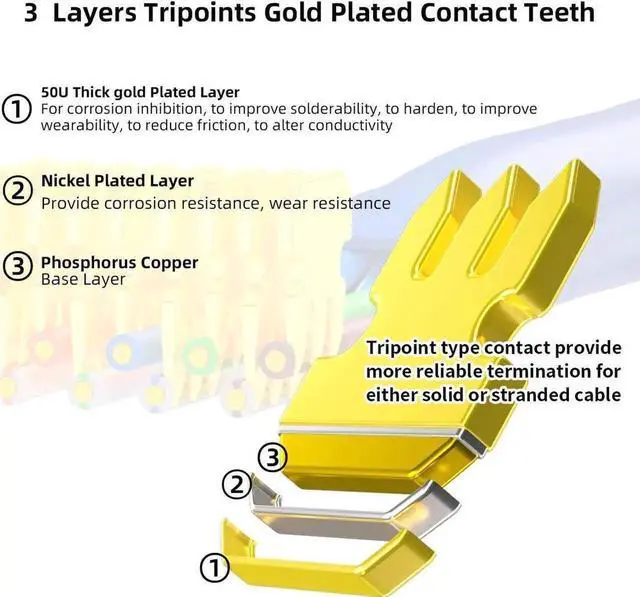 3 Layers Tripoints Gold Plated Contact Teeth

① 50U Thick gold Plated Layer
For corrosion inhibition, to improve solderability, to harden, to improve wearability, to reduce friction, to alter conductivity

② Nickel Plated Layer
Provide corrosion resistance, wear resistance

③ Phosphorus Copper
Base Layer

Tripoint type contact provide more reliable termination for either solid or stranded cable

③

②

①